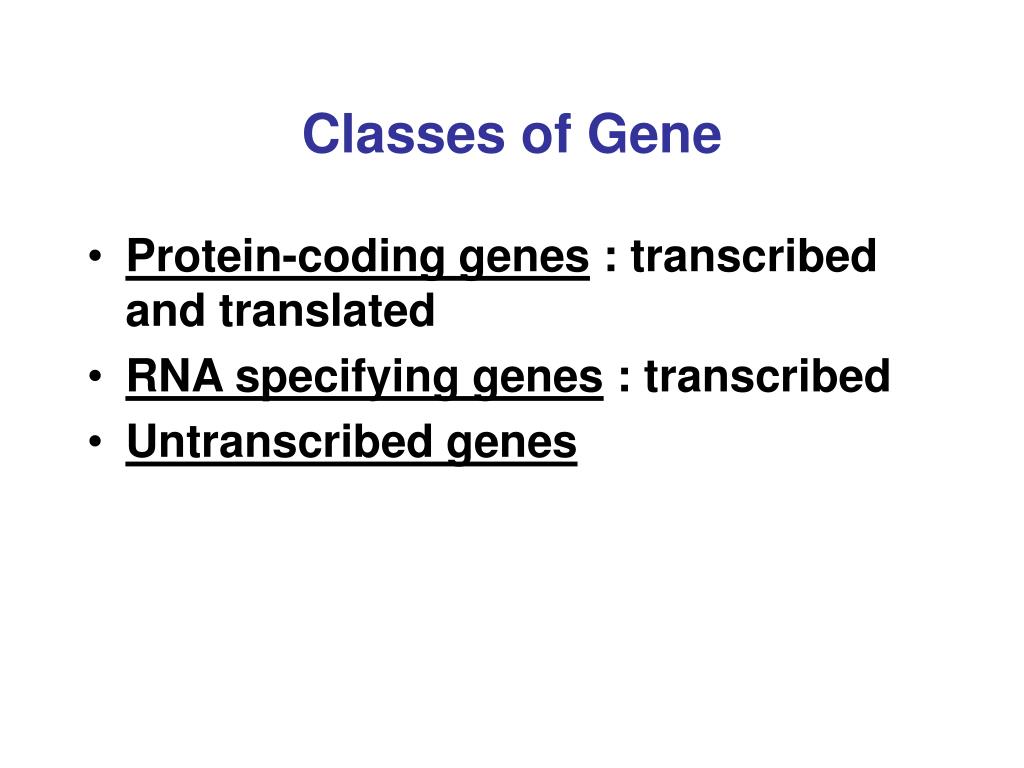 Classes of Gene

• Protein-coding genes : transcribed and translated
• RNA specifying genes : transcribed
• Untranscribed genes